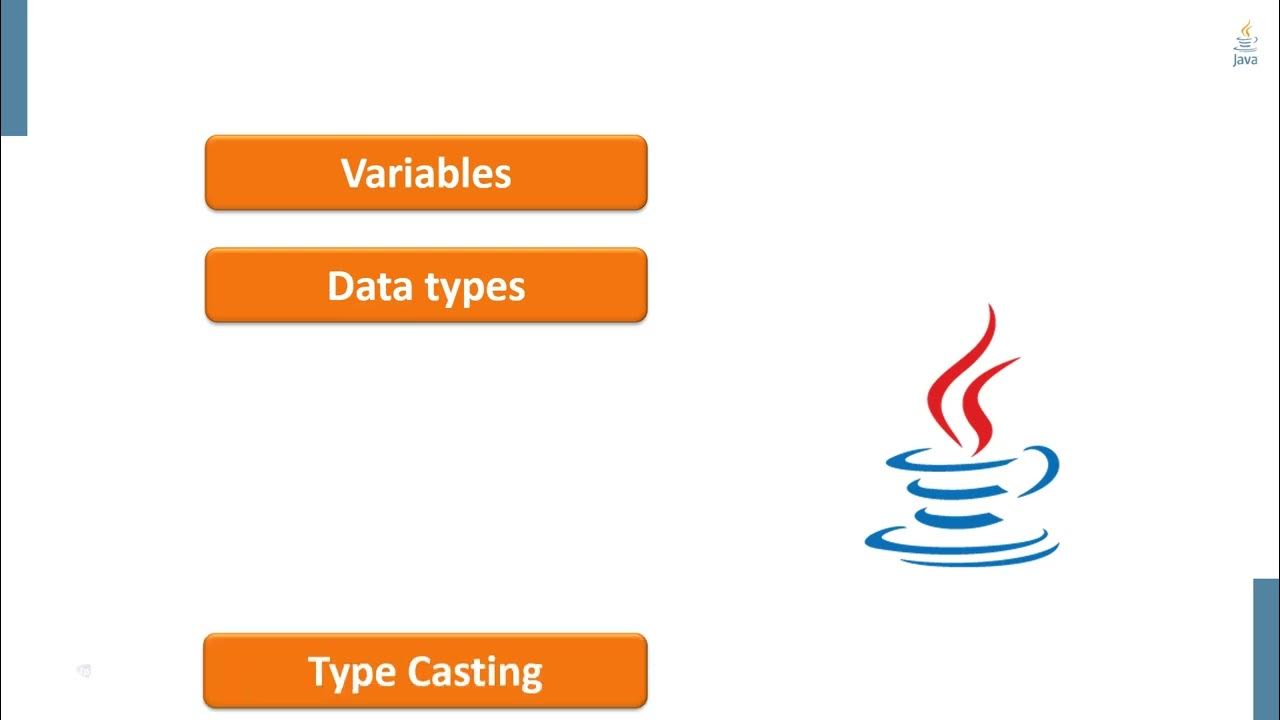 Java

Variables

Data types

Type Casting